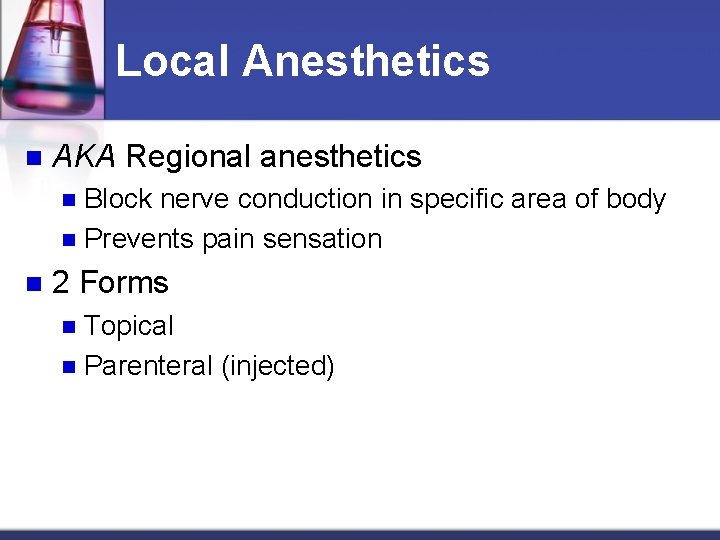 Local Anesthetics

AKA Regional anesthetics
Block nerve conduction in specific area of body
Prevents pain sensation

2 Forms
Topical
Parenteral (injected)